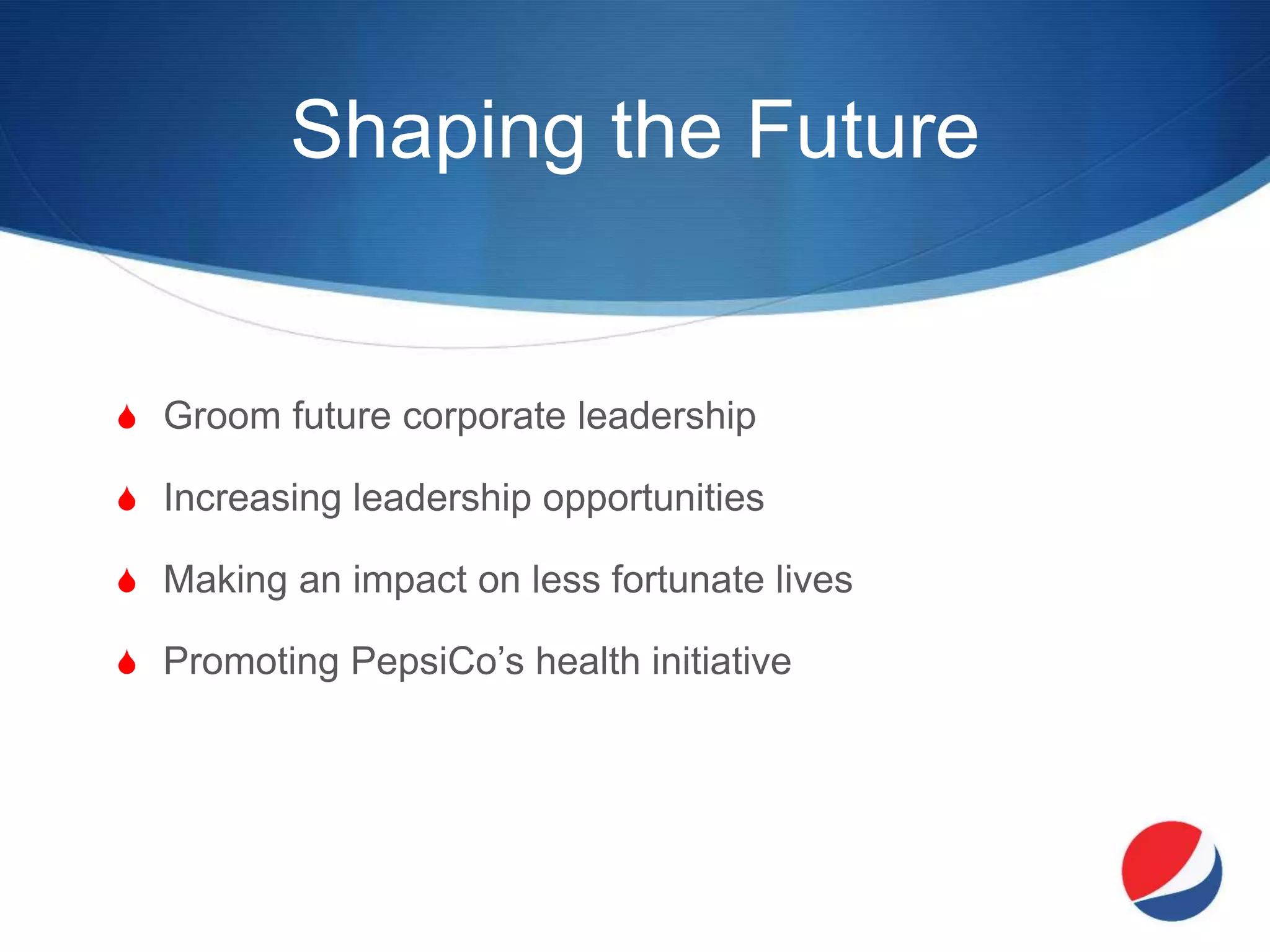 Shaping the Future

Groom future corporate leadership

Increasing leadership opportunities

Making an impact on less fortunate lives

Promoting PepsiCo’s health initiative